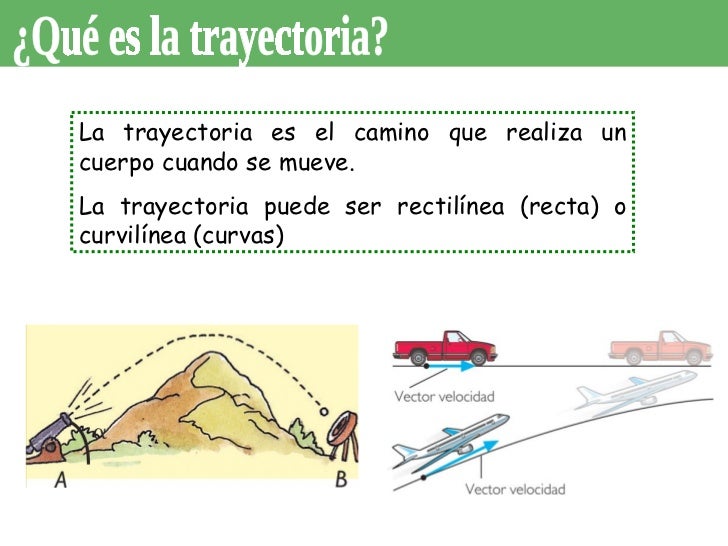 ¿Qué es la trayectoria?

La trayectoria es el camino que realiza un cuerpo cuando se mueve.

La trayectoria puede ser rectilínea (recta) o curvilínea (curvas)

A

B

Vector velocidad

Vector velocidad